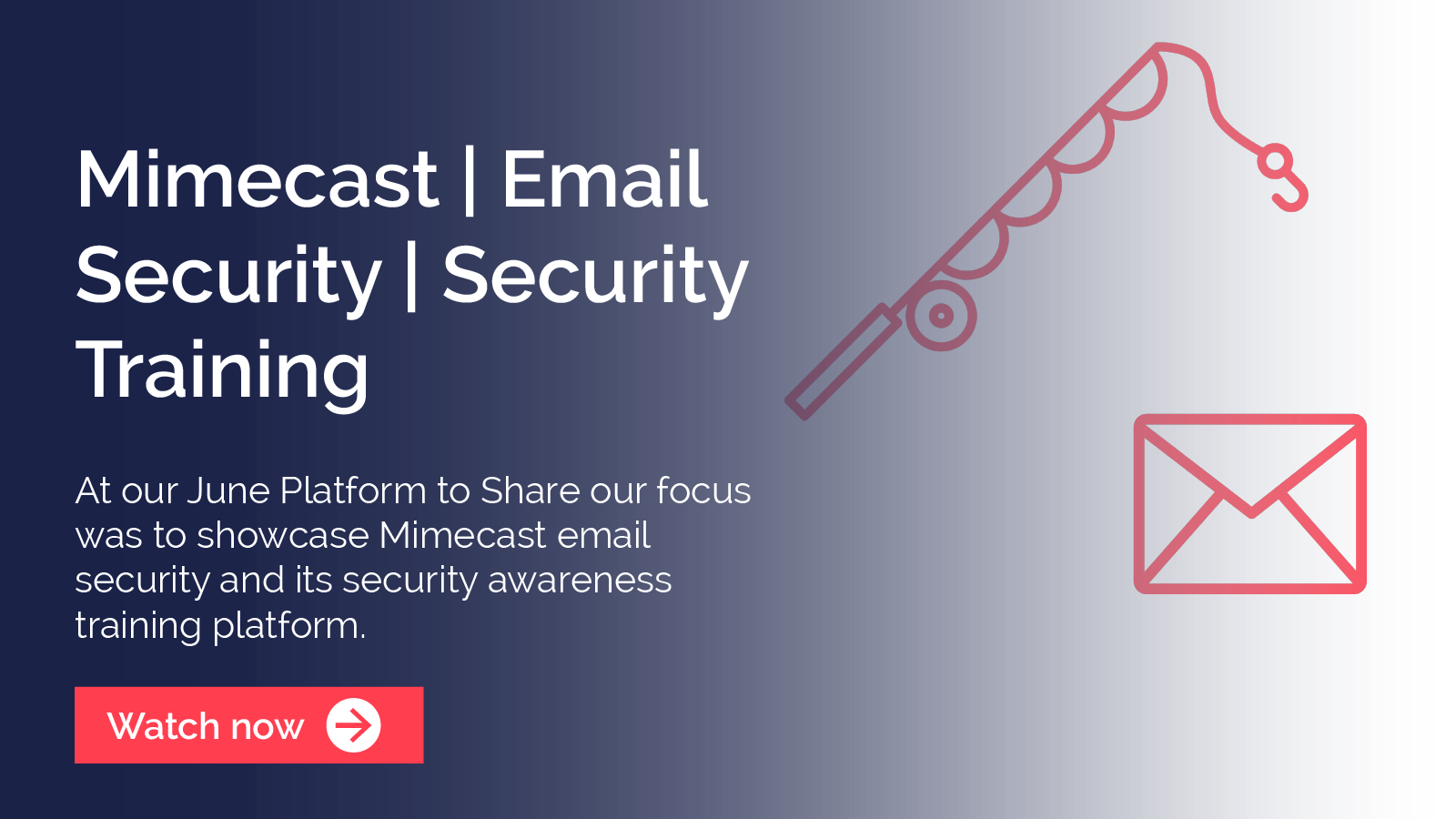 Mimecast | Email Security | Security Training

At our June Platform to Share our focus was to showcase Mimecast email security and its security awareness training platform.

Watch now